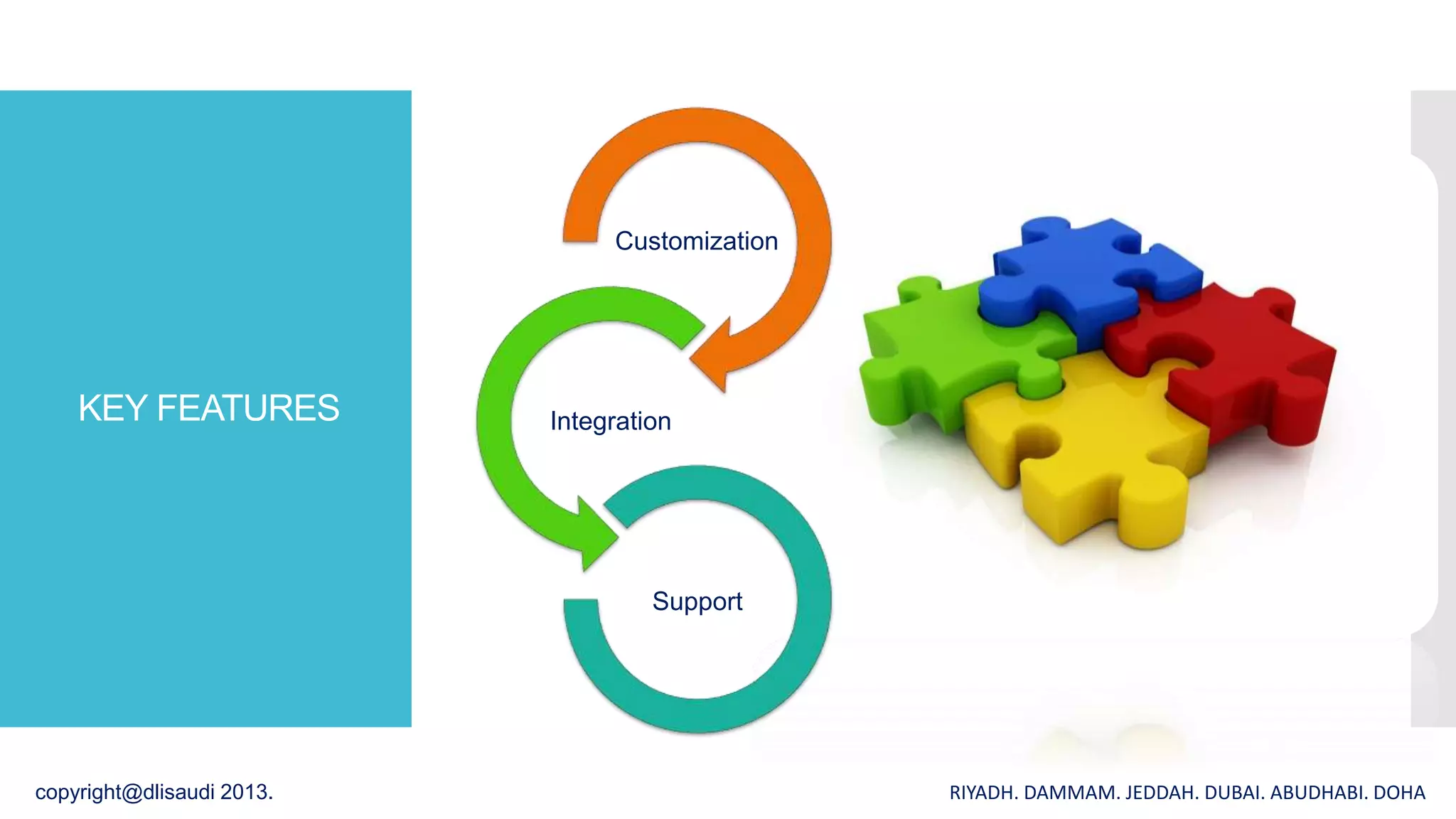 KEY FEATURES

Customization

Integration

Support

copyright@dlisaudi 2013.

RIYADH. DAMMAM. JEDDAH. DUBAI. ABUDHABI. DOHA